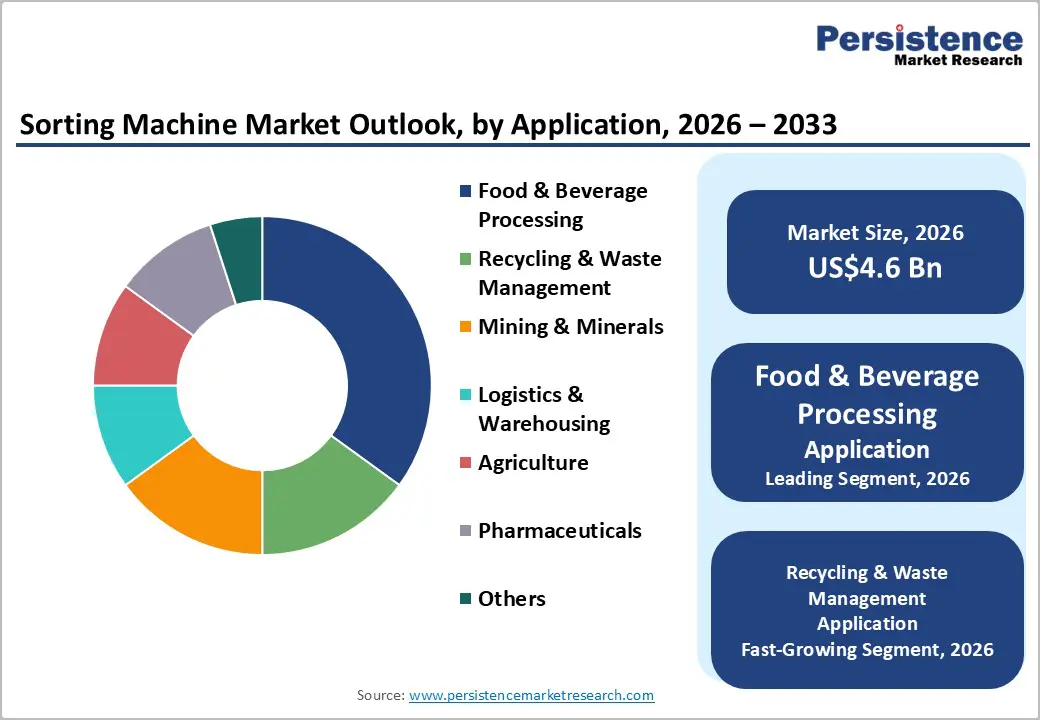 Persistence
Market Research

Sorting Machine Market Outlook, by Application, 2026 – 2033

Food & Beverage Processing
Recycling & Waste Management
Mining & Minerals
Logistics & Warehousing
Agriculture
Pharmaceuticals
Others

Market Size, 2026
US$4.6 Bn

Food & Beverage Processing
Application
Leading Segment, 2026

Recycling & Waste Management
Application
Fast-Growing Segment, 2026

Source: www.persistencemarketresearch.com